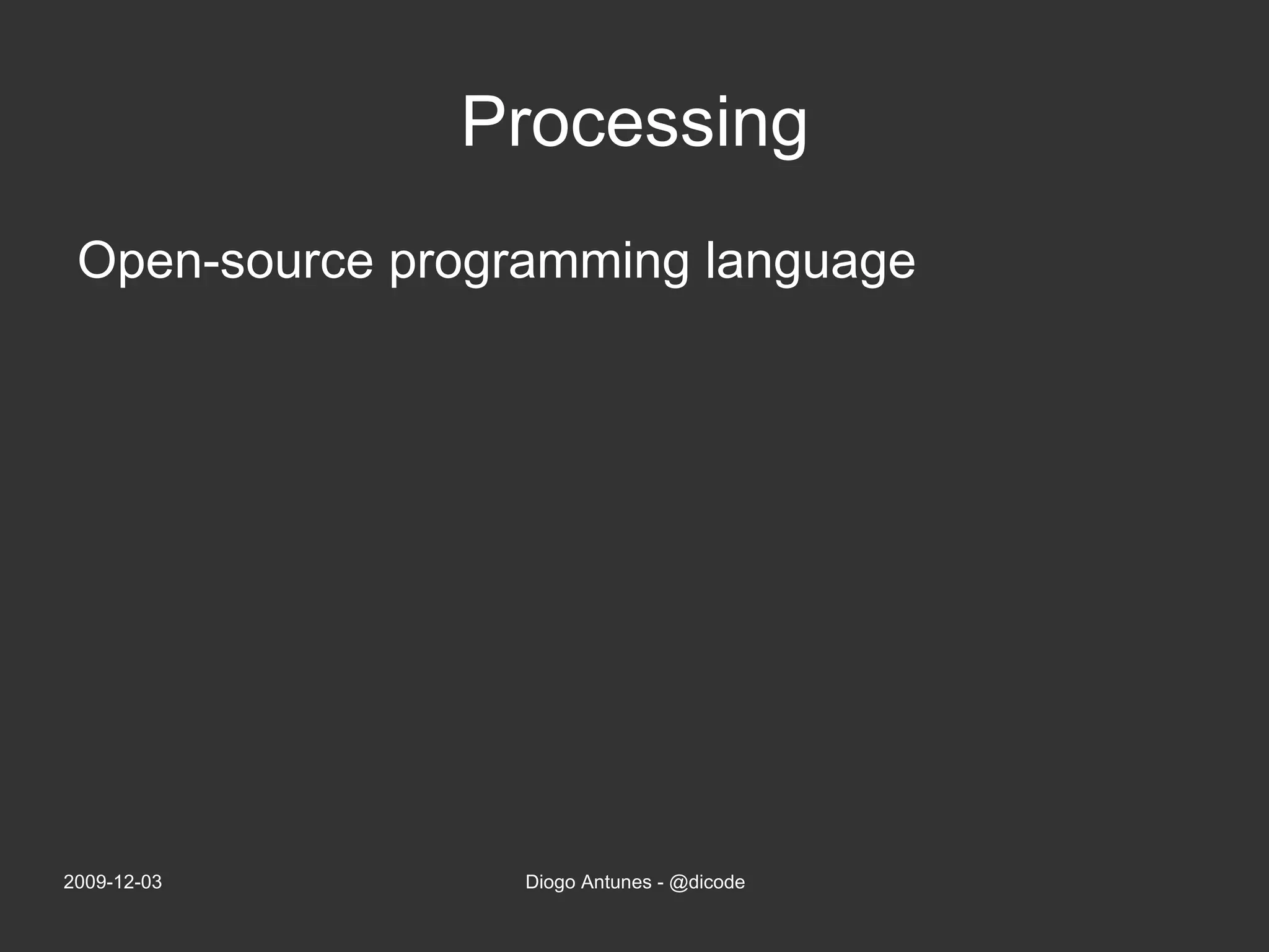 Processing

Open-source programming language

2009-12-03

Diogo Antunes - @dicode